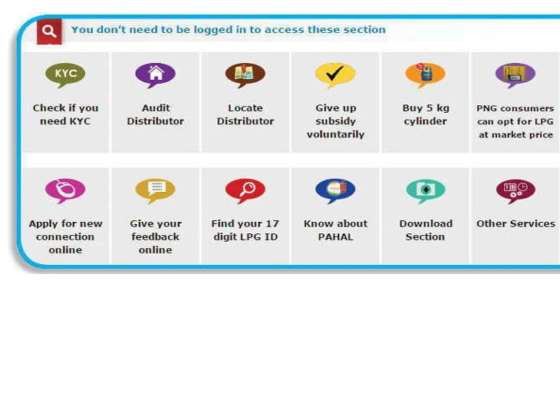 You don't need to be logged in to access these section

KYC

Check if you need KYC

Audit Distributor

Locate Distributor

Give up subsidy voluntarily

Buy 5 kg cylinder

PNG consumers can opt for LPG at market price

Apply for new connection online

Give your feedback online

Find your 17 digit LPG ID

Know about PAHAL

Download Section

Other Services